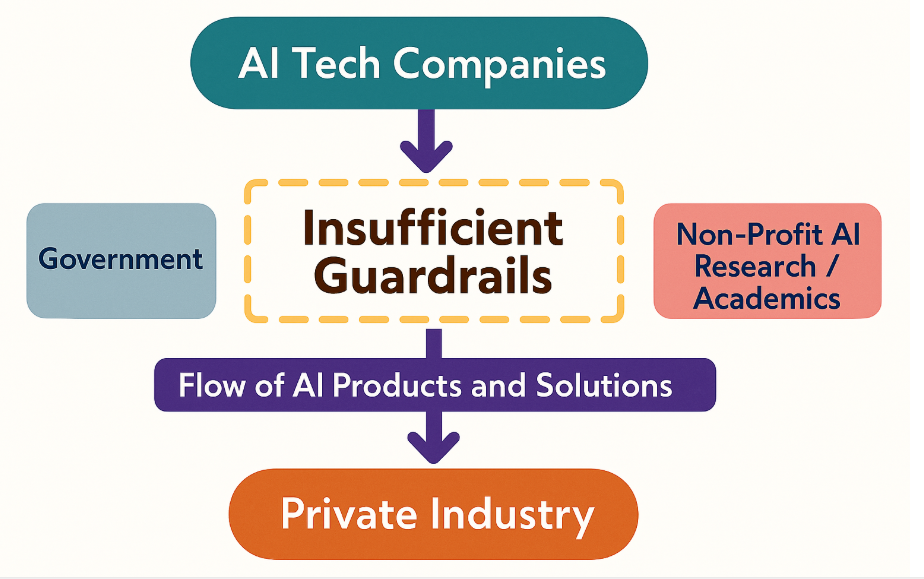 AI Tech Companies

Government

Insufficient Guardrails

Non-Profit AI Research / Academics

Flow of AI Products and Solutions

Private Industry